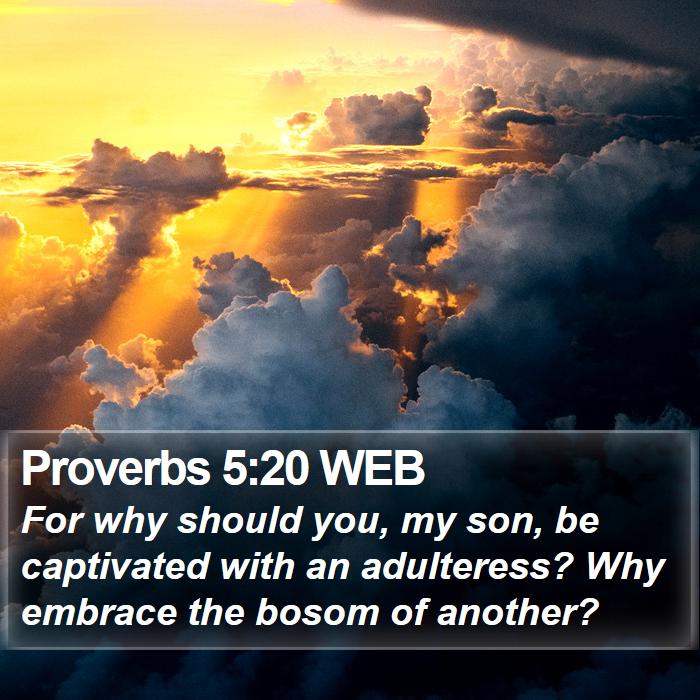 Proverbs 5:20 WEB

For why should you, my son, be captivated with an adulteress? Why embrace the bosom of another?